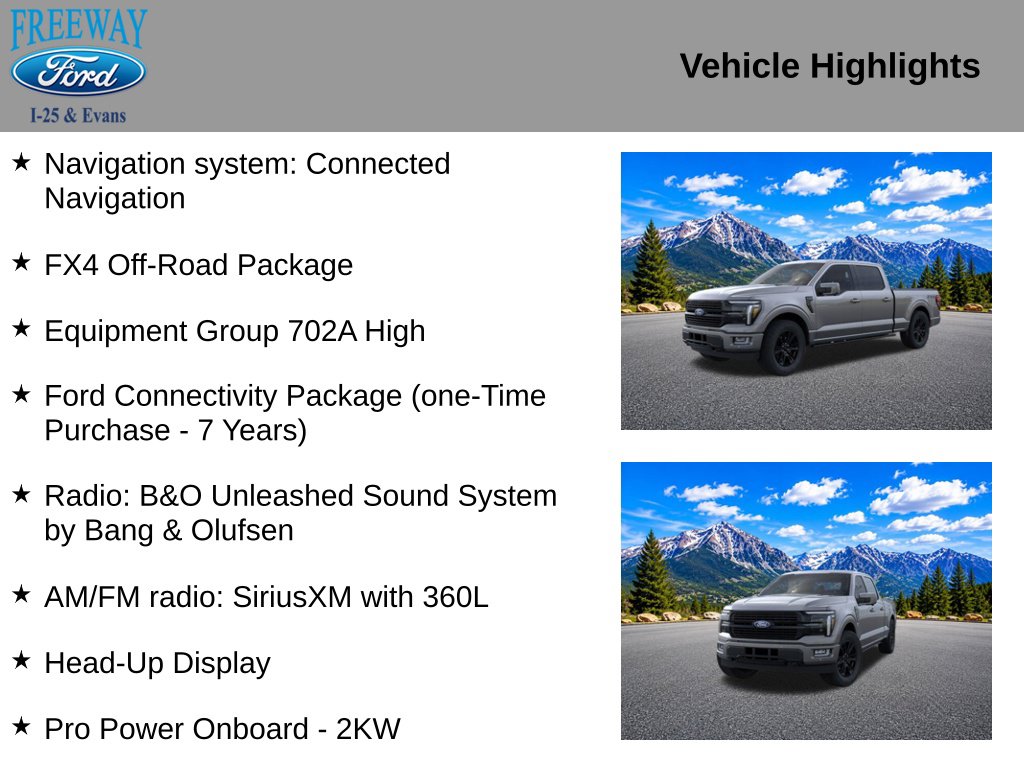 FREEWAY
Ford
I-25 & Evans

Vehicle Highlights

★ Navigation system: Connected Navigation

★ FX4 Off-Road Package

★ Equipment Group 702A High

★ Ford Connectivity Package (one-Time Purchase - 7 Years)

★ Radio: B&O Unleashed Sound System by Bang & Olufsen

★ AM/FM radio: SiriusXM with 360L

★ Head-Up Display

★ Pro Power Onboard - 2KW